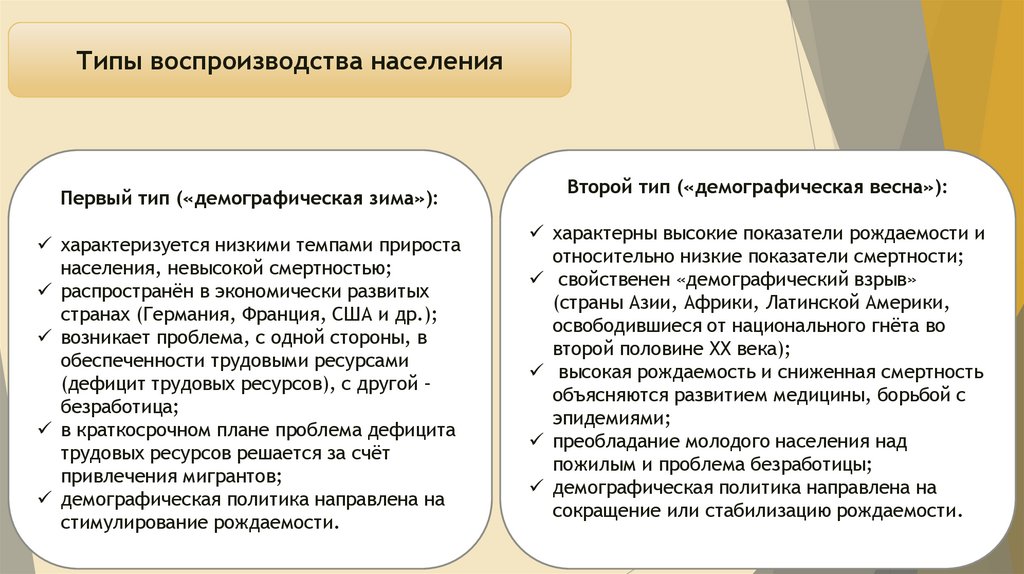 Типы воспроизводства населения

Первый тип («демографическая зима»):

✓ характеризуется низкими темпами прироста населения, невысокой смертностью;
✓ распространён в экономически развитых странах (Германия, Франция, США и др.);
✓ возникает проблема, с одной стороны, в обеспеченности трудовыми ресурсами (дефицит трудовых ресурсов), с другой – безработица;
✓ в краткосрочном плане проблема дефицита трудовых ресурсов решается за счёт привлечения мигрантов;
✓ демографическая политика направлена на стимулирование рождаемости.

Второй тип («демографическая весна»):

✓ характерны высокие показатели рождаемости и относительно низкие показатели смертности;
✓ свойственен «демографический взрыв» (страны Азии, Африки, Латинской Америки, освободившиеся от национального гнёта во второй половине XX века);
✓ высокая рождаемость и сниженная смертность объясняются развитием медицины, борьбой с эпидемиями;
✓ преобладание молодого населения над пожилым и проблема безработицы;
✓ демографическая политика направлена на сокращение или стабилизацию рождаемости.